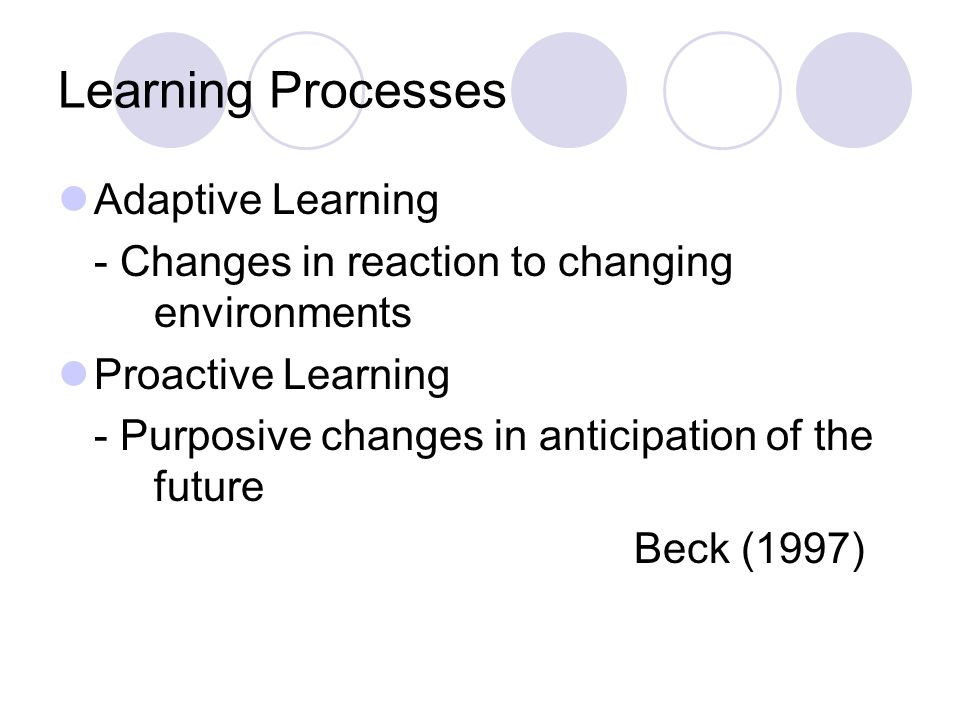 Learning Processes

Adaptive Learning

- Changes in reaction to changing environments

Proactive Learning

- Purposive changes in anticipation of the future

Beck (1997)